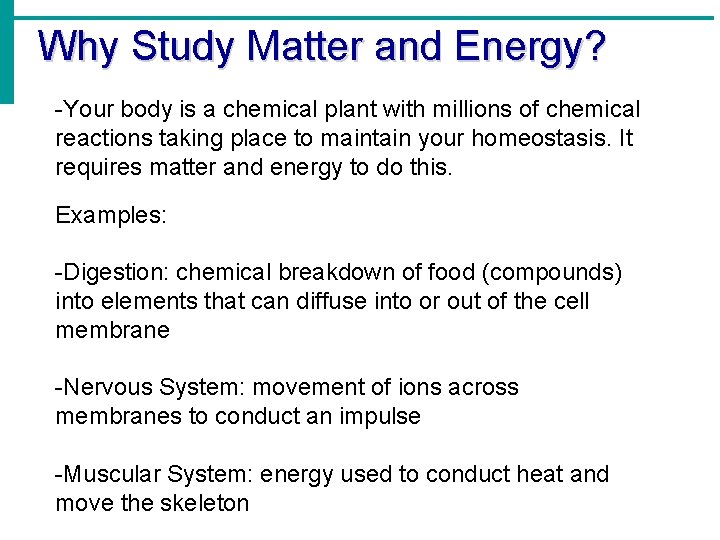 Why Study Matter and Energy?

-Your body is a chemical plant with millions of chemical reactions taking place to maintain your homeostasis. It requires matter and energy to do this.

Examples:

-Digestion: chemical breakdown of food (compounds) into elements that can diffuse into or out of the cell membrane

-Nervous System: movement of ions across membranes to conduct an impulse

-Muscular System: energy used to conduct heat and move the skeleton